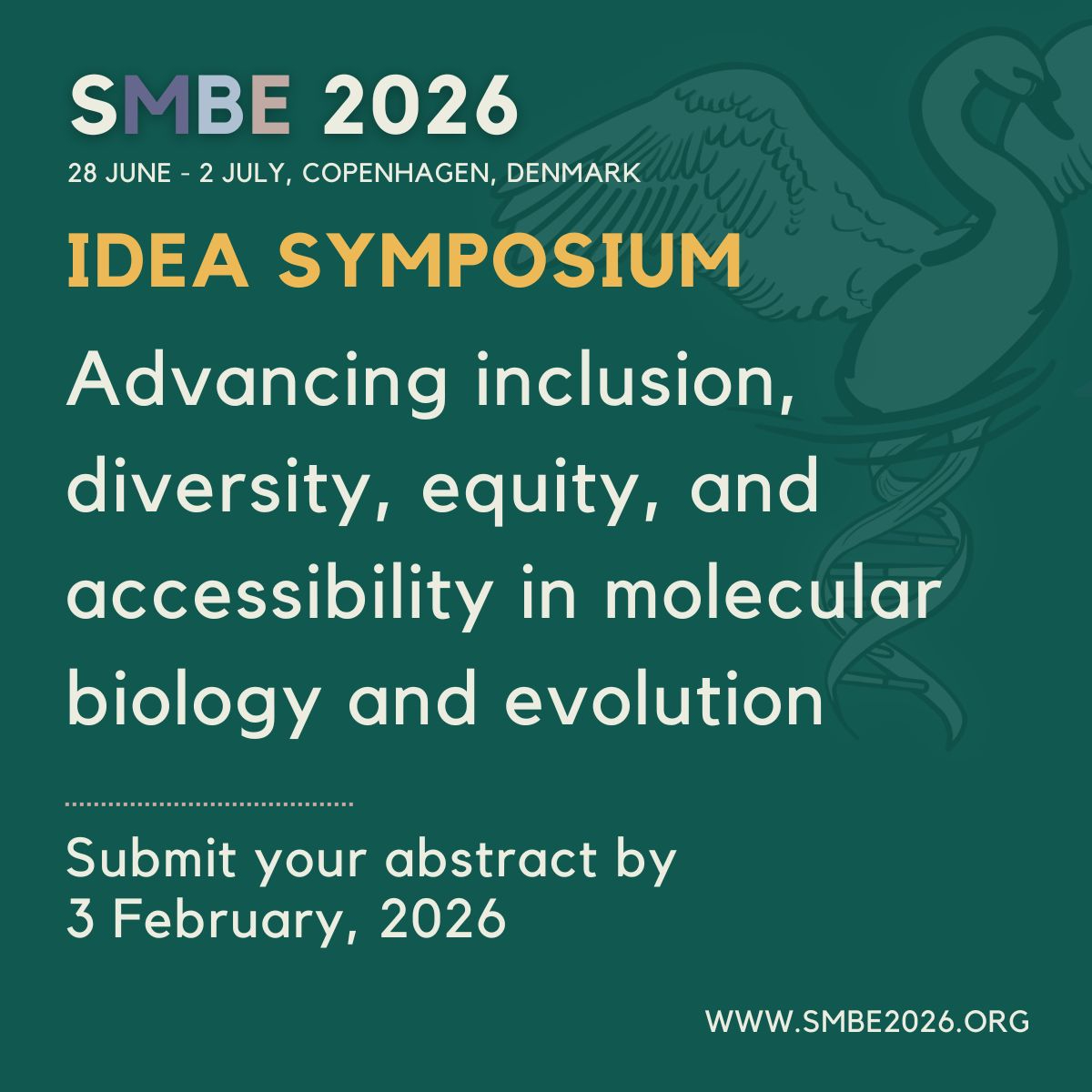 SMBE 2026
28 JUNE - 2 JULY, COPENHAGEN, DENMARK

IDEA SYMPOSIUM

Advancing inclusion, diversity, equity, and accessibility in molecular biology and evolution

Submit your abstract by 3 February, 2026

WWW.SMBE2026.ORG